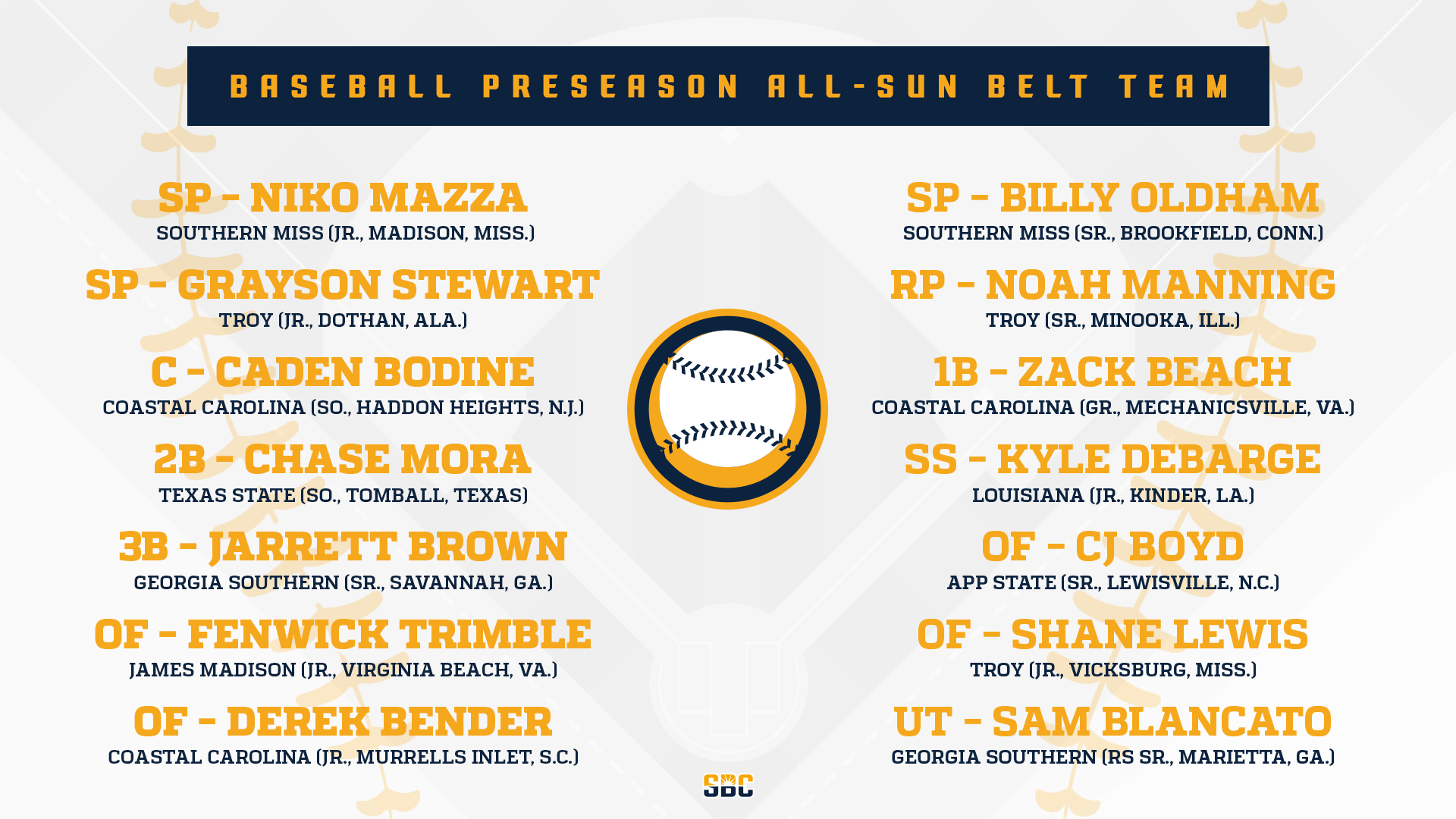 BASEBALL PRESEASON ALL-SUN BELT TEAM

SP - NIKO MAZZA
SOUTHERN MISS (JR., MADISON, MISS.)

SP - GRAYSON STEWART
TROY (JR., DOTHAN, ALA.)

C - CADEN BODINE
COASTAL CAROLINA (SO., HADDON HEIGHTS, N.J.)

2B - CHASE MORA
TEXAS STATE (SO., TOMBALL, TEXAS)

3B - JARRETT BROWN
GEORGIA SOUTHERN (SR., SAVANNAH, GA.)

OF - FENWICK TRIMBLE
JAMES MADISON (JR., VIRGINIA BEACH, VA.)

OF - DEREK BENDER
COASTAL CAROLINA (JR., MURRELLS INLET, S.C.)

SP - BILLY OLDHAM
SOUTHERN MISS (SR., BROOKFIELD, CONN.)

RP - NOAH MANNING
TROY (SR., MINOOKA, ILL.)

1B - ZACK BEACH
COASTAL CAROLINA (GR., MECHANICSVILLE, VA.)

SS - KYLE DEBARGE
LOUISIANA (JR., KINDER, LA.)

OF - CJ BOYD
APP STATE (SR., LEWISVILLE, N.C.)

OF - SHANE LEWIS
TROY (JR., VICKSBURG, MISS.)

UT - SAM BLANCATO
GEORGIA SOUTHERN (RS SR., MARIETTA, GA.)

SBC